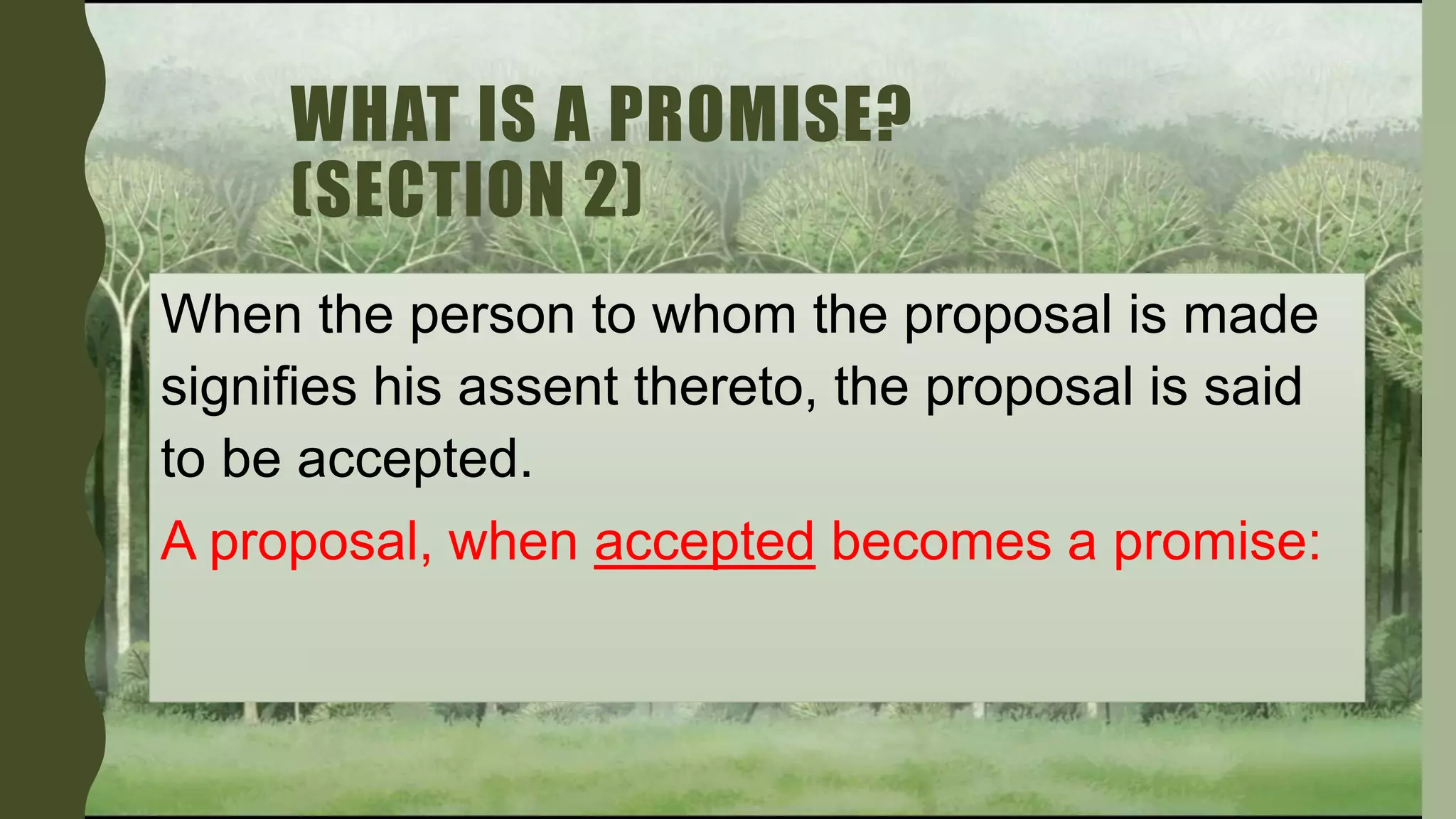 WHAT IS A PROMISE? (SECTION 2)

When the person to whom the proposal is made signifies his assent thereto, the proposal is said to be accepted.

A proposal, when accepted becomes a promise: